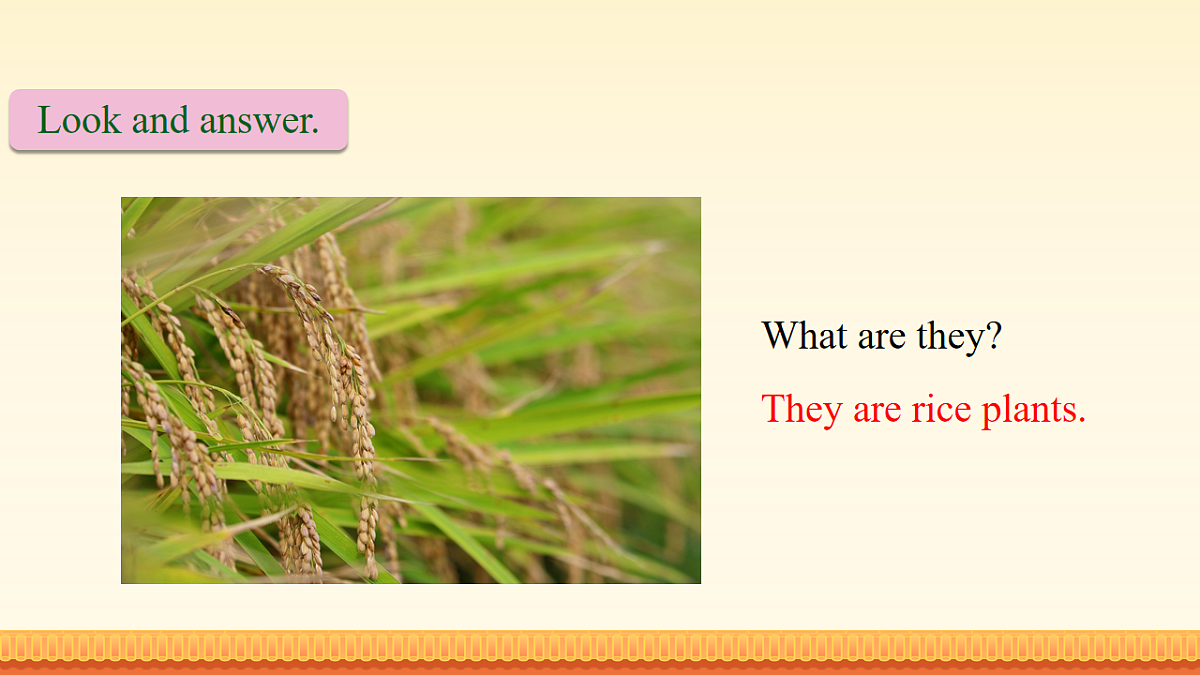 Look and answer.

What are they?

They are rice plants.